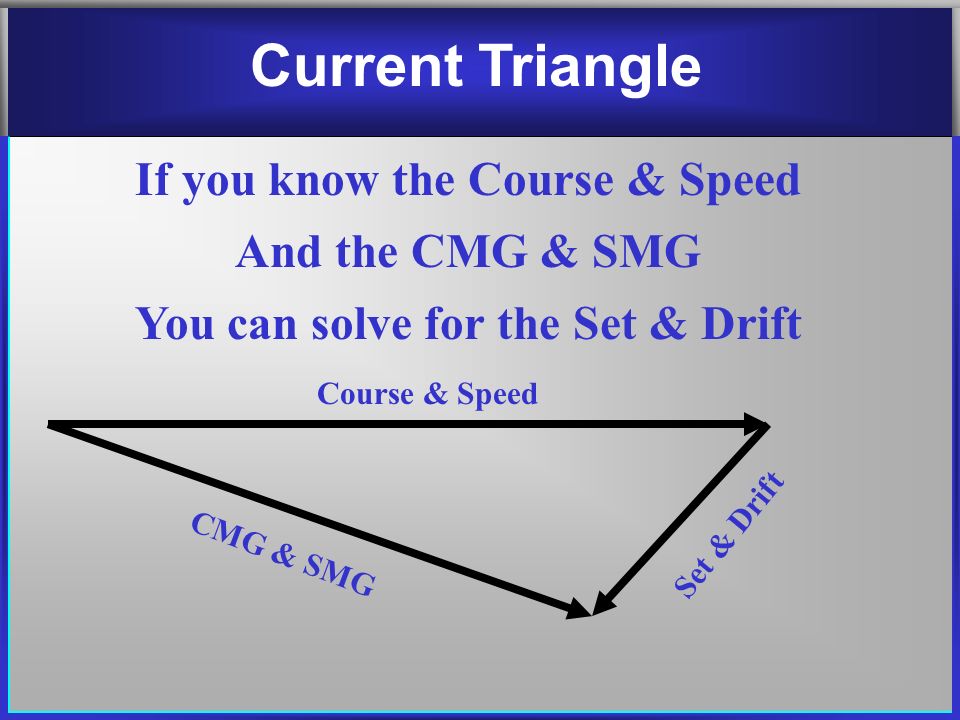 Current Triangle

If you know the Course & Speed
And the CMG & SMG
You can solve for the Set & Drift

Course & Speed

CMG & SMG

Set & Drift